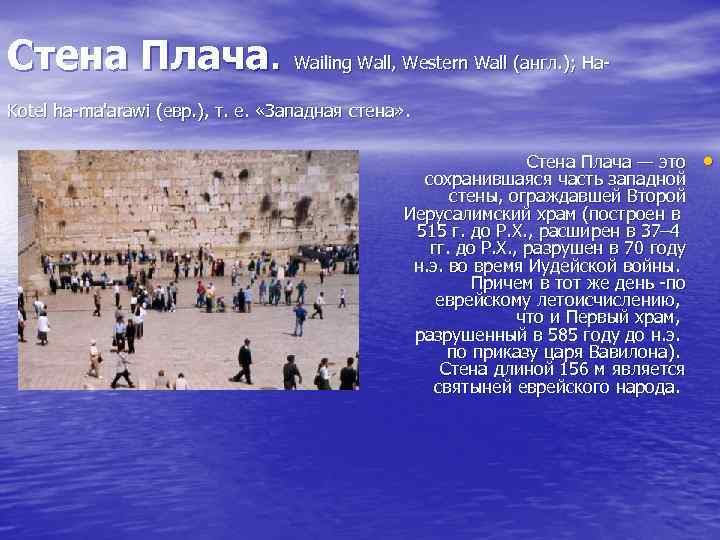 Стена Плача. Wailing Wall, Western Wall (англ.); Ha-Kotel ha-ma'arawi (евр.), т. е. «Западная стена».

Стена Плача — это сохранившаяся часть западной стены, ограждавшей Второй Иерусалимский храм (построен в 515 г. до Р.Х., расширен в 37–4 гг. до Р.Х., разрушен в 70 году н.э. во время Иудейской войны. Причем в тот же день -по еврейскому летоисчислению, что и Первый храм, разрушенный в 585 году до н.э. по приказу царя Вавилона). Стена длиной 156 м является святыней еврейского народа.